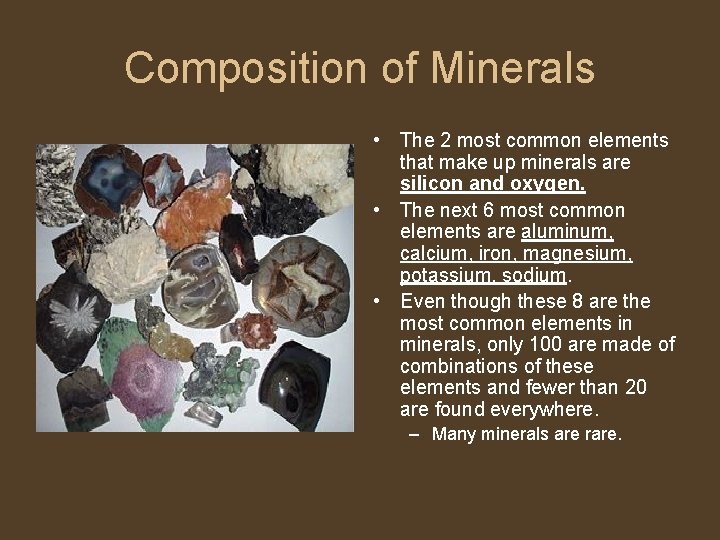 Composition of Minerals

• The 2 most common elements that make up minerals are silicon and oxygen.

• The next 6 most common elements are aluminum, calcium, iron, magnesium, potassium, sodium.

• Even though these 8 are the most common elements in minerals, only 100 are made of combinations of these elements and fewer than 20 are found everywhere.

– Many minerals are rare.